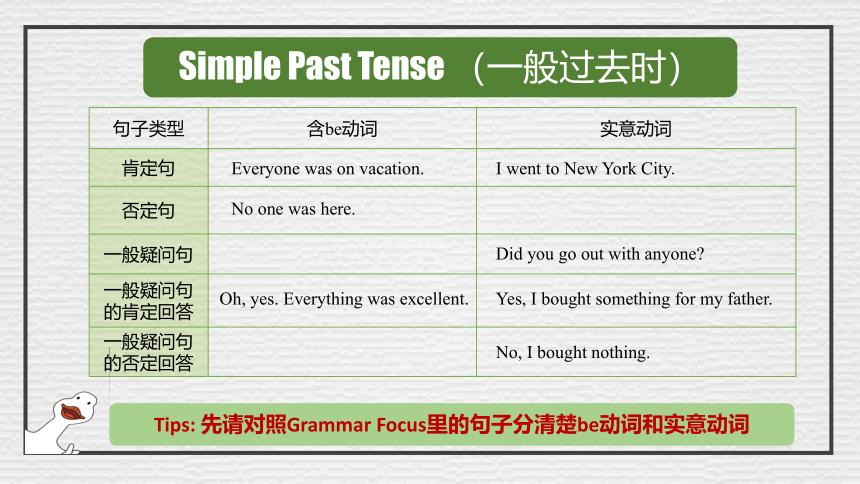 Simple Past Tense （一般过去时）

| 句子类型 | 含be动词 | 实意动词 |
|---|---|---|
| 肯定句 | Everyone was on vacation. | I went to New York City. |
| 否定句 | No one was here. | |
| 一般疑问句 | | Did you go out with anyone? |
| 一般疑问句的肯定回答 | Oh, yes. Everything was excellent. | Yes, I bought something for my father. |
| 一般疑问句的否定回答 | | No, I bought nothing. |

Tips: 先请对照Grammar Focus里的句子分清楚be动词和实意动词